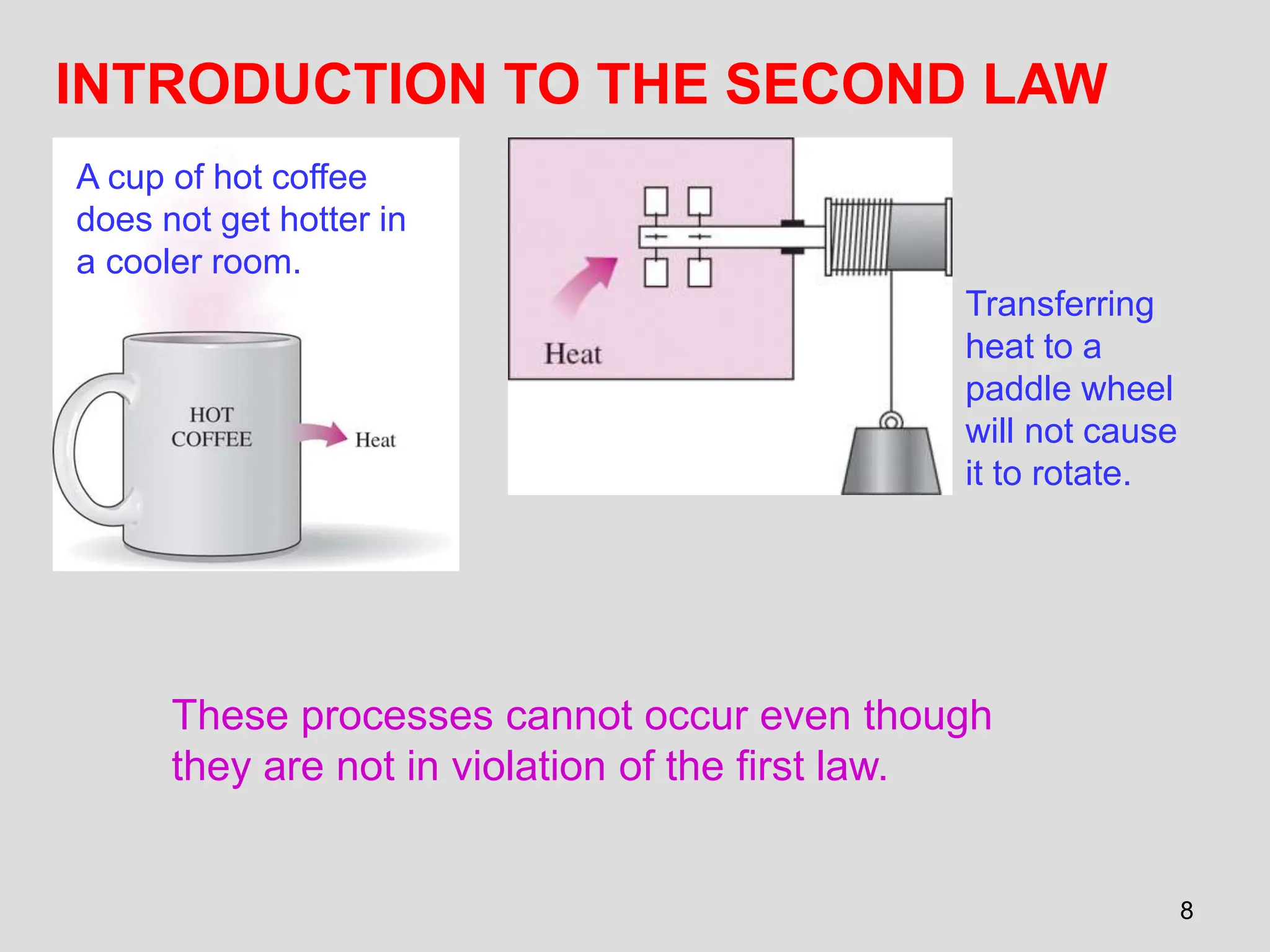 INTRODUCTION TO THE SECOND LAW

A cup of hot coffee does not get hotter in a cooler room.

HOT COFFEE

Heat

Heat

Transferring heat to a paddle wheel will not cause it to rotate.

These processes cannot occur even though they are not in violation of the first law.

8